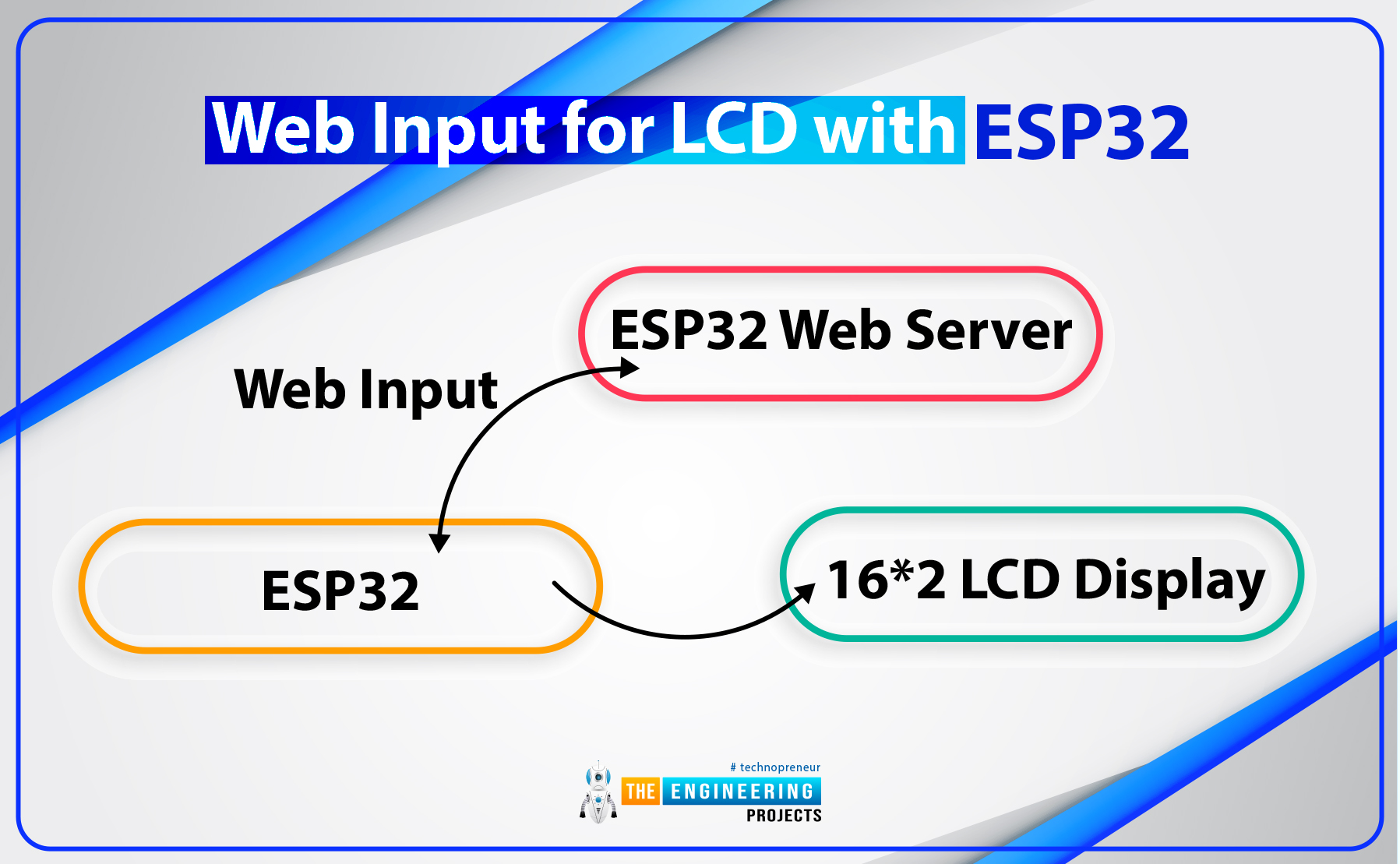 Web Input for LCD with ESP32

ESP32 Web Server

Web Input

ESP32

16*2 LCD Display

# technopreneur
THE ENGINEERING
PROJECTS